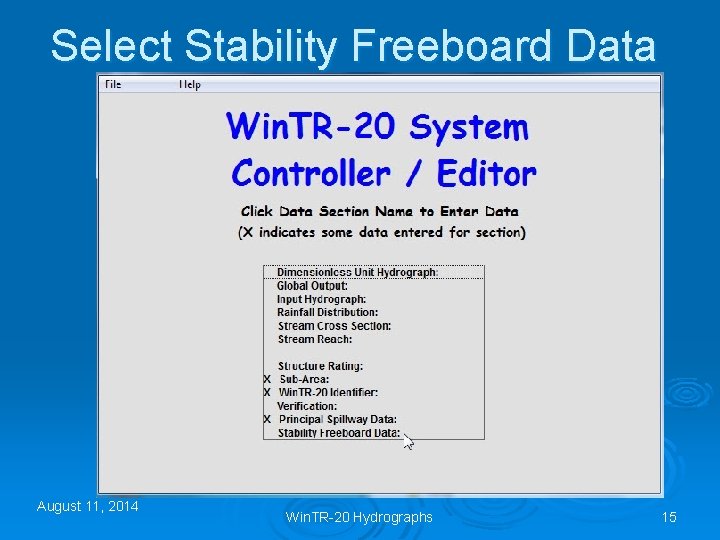 Select Stability Freeboard Data

File Help

WinTR-20 System Controller / Editor

Click Data Section Name to Enter Data
(X indicates some data entered for section)

Dimensionless Unit Hydrograph:
Global Output:
Input Hydrograph:
Rainfall Distribution:
Stream Cross Section:
Stream Reach:

Structure Rating:
X Sub-Area:
X WinTR-20 Identifier:
Verification:
X Principal Spillway Data:
Stability Freeboard Data:

August 11, 2014

WinTR-20 Hydrographs

15